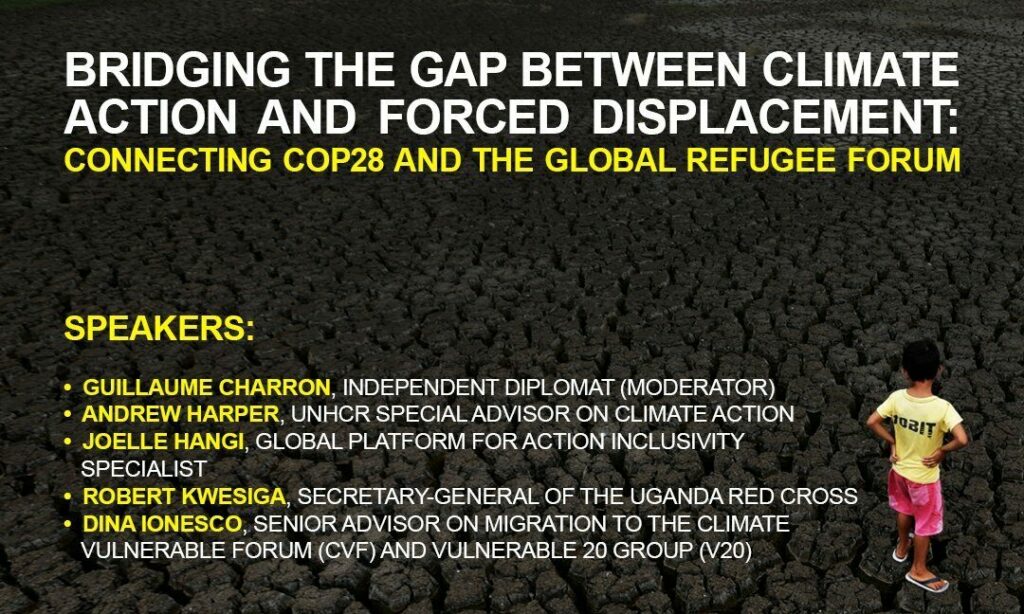 BRIDGING THE GAP BETWEEN CLIMATE ACTION AND FORCED DISPLACEMENT:
CONNECTING COP28 AND THE GLOBAL REFUGEE FORUM

SPEAKERS:

• GUILLAUME CHARRON, INDEPENDENT DIPLOMAT (MODERATOR)
• ANDREW HARPER, UNHCR SPECIAL ADVISOR ON CLIMATE ACTION
• JOELLE HANGI, GLOBAL PLATFORM FOR ACTION INCLUSIVITY SPECIALIST
• ROBERT KWESIGA, SECRETARY-GENERAL OF THE UGANDA RED CROSS
• DINA IONESCO, SENIOR ADVISOR ON MIGRATION TO THE CLIMATE VULNERABLE FORUM (CVF) AND VULNERABLE 20 GROUP (V20)